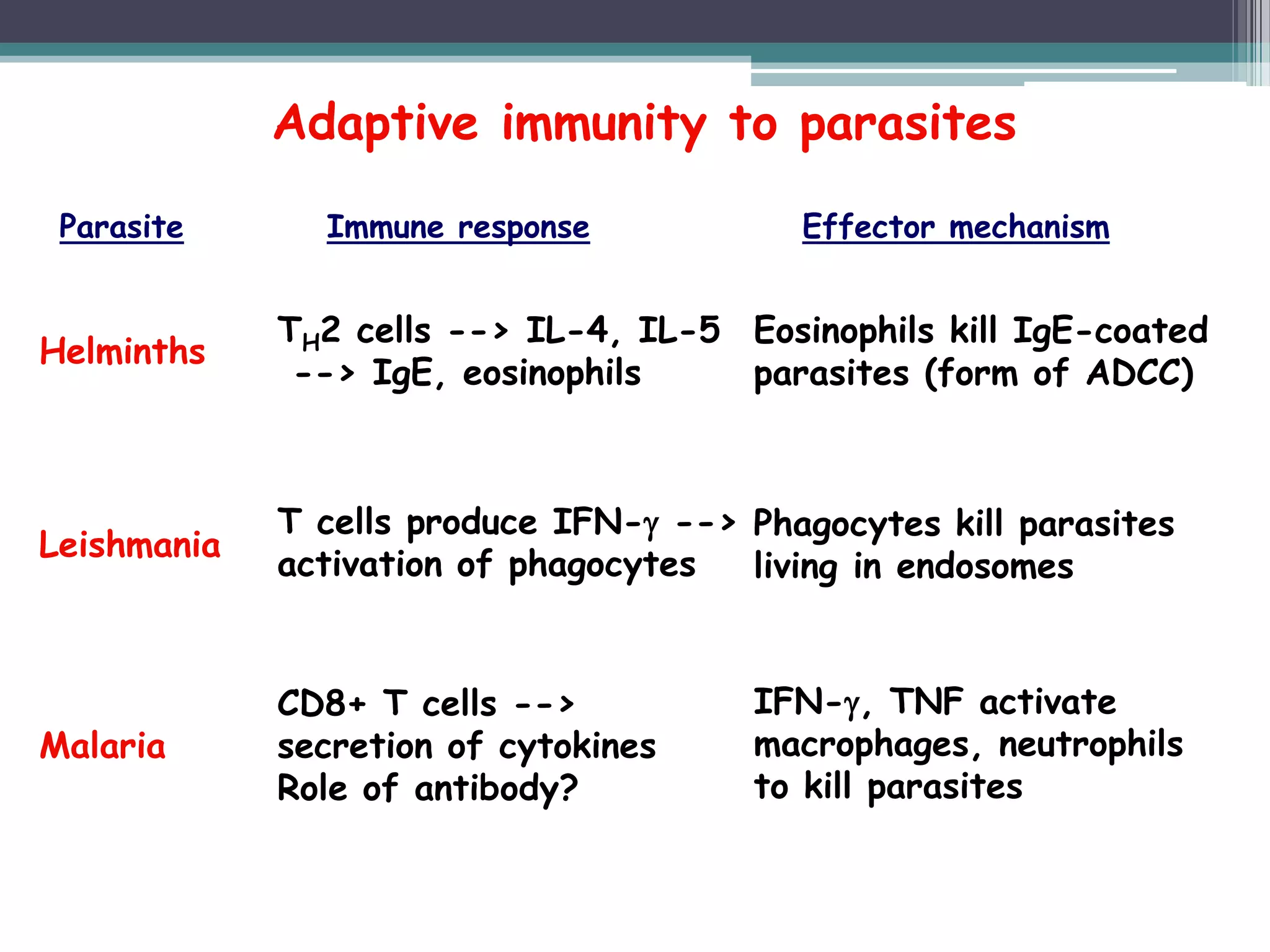 Adaptive immunity to parasites

| Parasite | Immune response | Effector mechanism |
|---|---|---|
| Helminths | $T_H2$ cells --> IL-4, IL-5 --> IgE, eosinophils | Eosinophils kill IgE-coated parasites (form of ADCC) |
| Leishmania | T cells produce IFN-$\gamma$ --> activation of phagocytes | Phagocytes kill parasites living in endosomes |
| Malaria | CD8+ T cells --> secretion of cytokines Role of antibody? | IFN-$\gamma$, TNF activate macrophages, neutrophils to kill parasites |